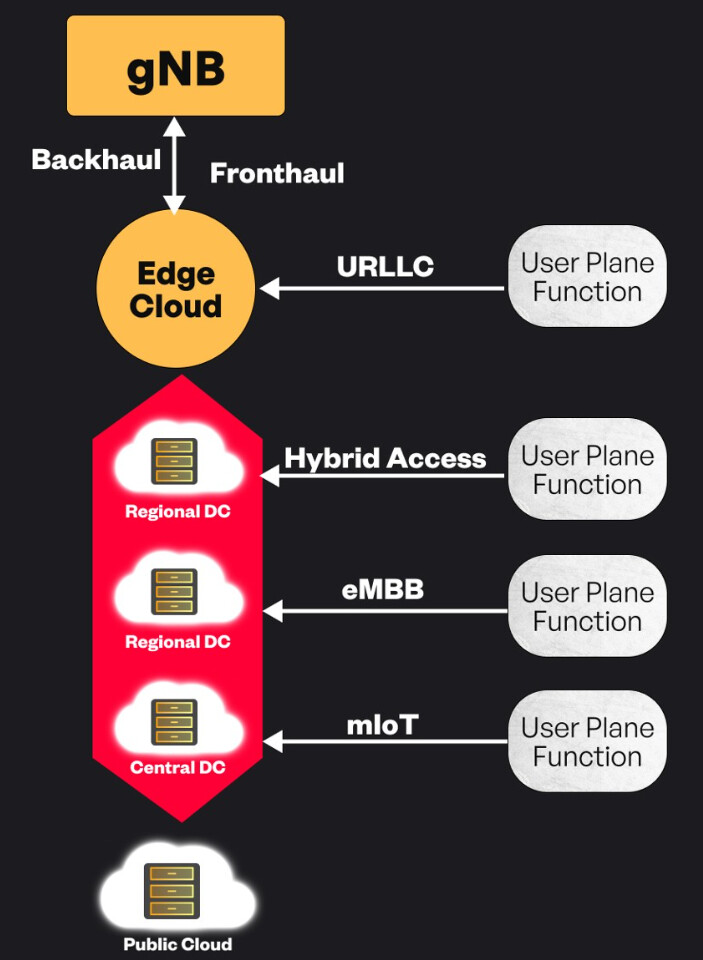 gNB

Backhaul

Fronthaul

Edge Cloud

URLLC

User Plane Function

Regional DC

Hybrid Access

User Plane Function

Regional DC

eMBB

User Plane Function

Central DC

mIoT

User Plane Function

Public Cloud